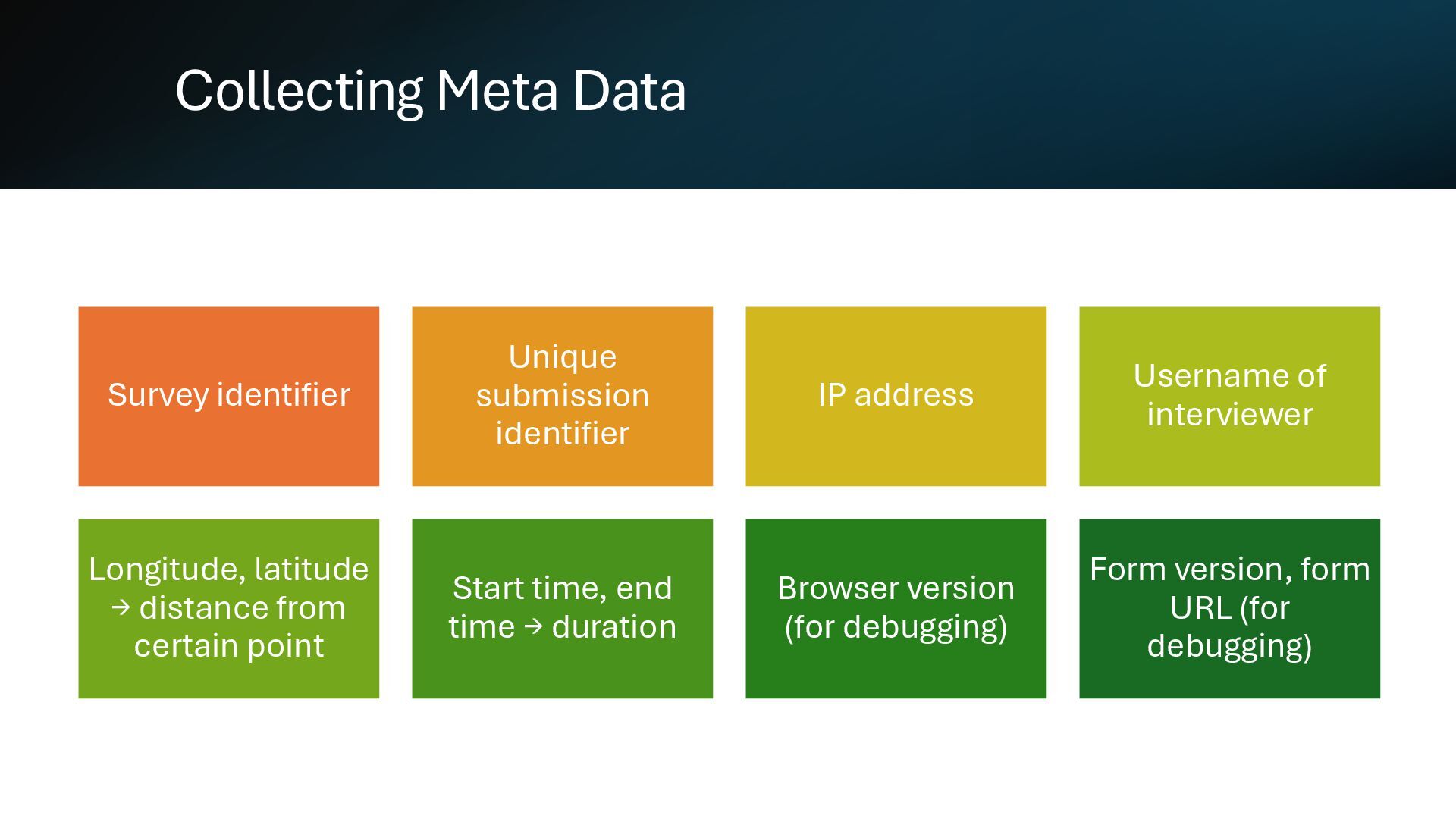 Collecting Meta Data

Survey identifier

Unique submission identifier

IP address

Username of interviewer

Longitude, latitude → distance from certain point

Start time, end time → duration

Browser version (for debugging)

Form version, form URL (for debugging)